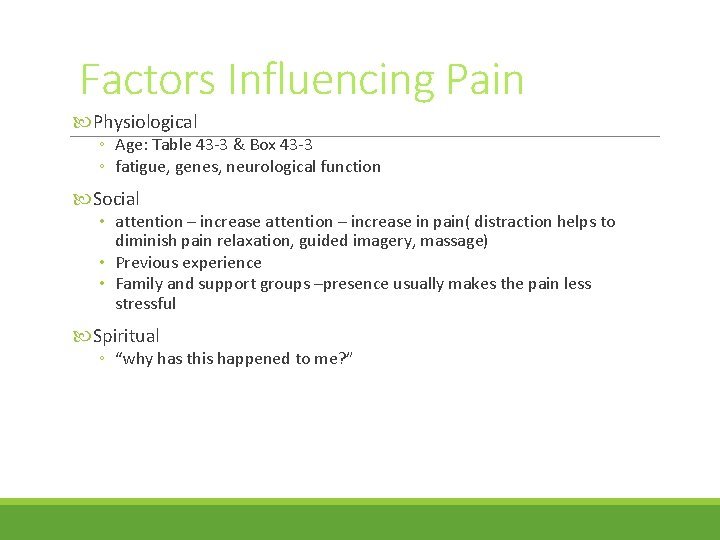 Factors Influencing Pain

Physiological
◦ Age: Table 43-3 & Box 43-3
◦ fatigue, genes, neurological function

Social
• attention – increase attention – increase in pain( distraction helps to diminish pain relaxation, guided imagery, massage)
• Previous experience
• Family and support groups –presence usually makes the pain less stressful

Spiritual
◦ "why has this happened to me?"